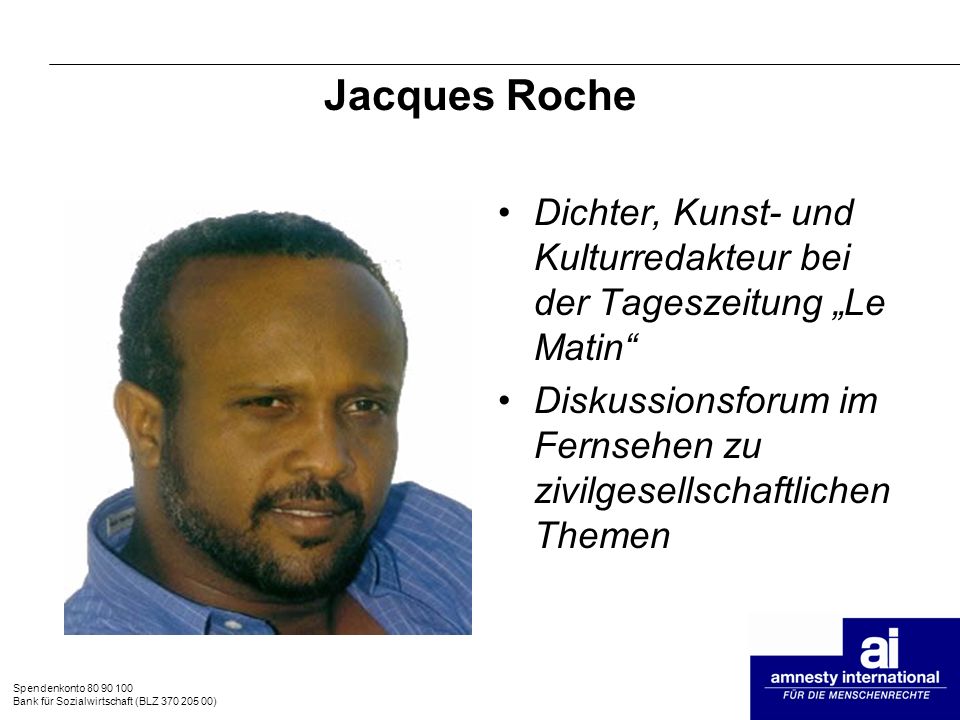 Jacques Roche

• Dichter, Kunst- und Kulturredakteur bei der Tageszeitung „Le Matin“
• Diskussionsforum im Fernsehen zu zivilgesellschaftlichen Themen

Spendenkonto 80 90 100
Bank für Sozialwirtschaft (BLZ 370 205 00)

ai
amnesty international
FÜR DIE MENSCHENRECHTE